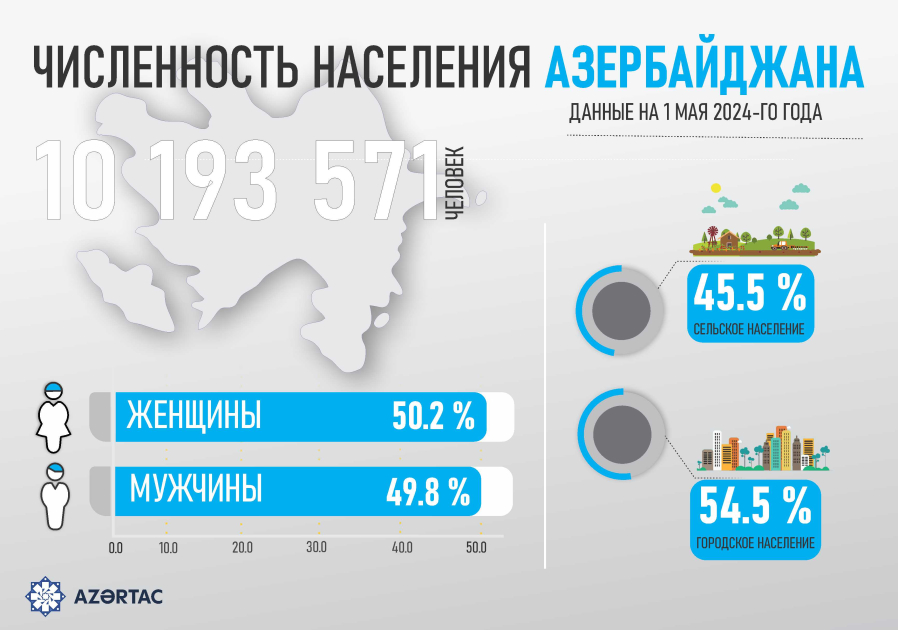 ЧИСЛЕННОСТЬ НАСЕЛЕНИЯ АЗЕРБАЙДЖАНА

ДАННЫЕ НА 1 МАЯ 2024-ГО ГОДА

10 193 571 ЧЕЛОВЕК

45.5 %
СЕЛЬСКОЕ НАСЕЛЕНИЕ

54.5 %
ГОРОДСКОЕ НАСЕЛЕНИЕ

ЖЕНЩИНЫ 50.2 %

МУЖЧИНЫ 49.8 %

0.0 10.0 20.0 30.0 40.0 50.0

AZƏRTAC